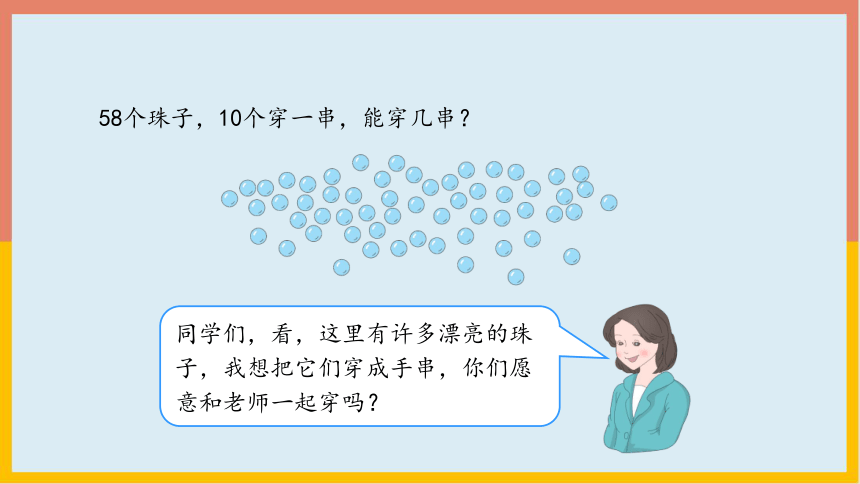 58个珠子，10个穿一串，能穿几串？

同学们，看，这里有许多漂亮的珠子，我想把它们穿成手串，你们愿意和老师一起穿吗？